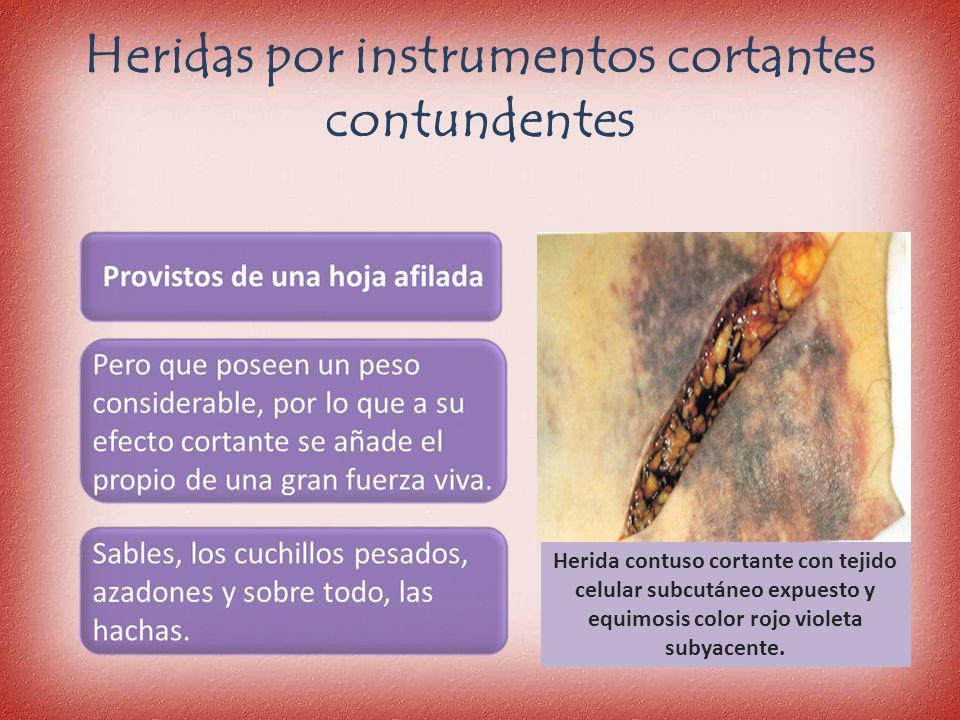 Heridas por instrumentos cortantes contundentes

Provistos de una hoja afilada

Pero que poseen un peso considerable, por lo que a su efecto cortante se añade el propio de una gran fuerza viva.

Sables, los cuchillos pesados, azadones y sobre todo, las hachas.

Herida contuso cortante con tejido celular subcutáneo expuesto y equimosis color rojo violeta subyacente.